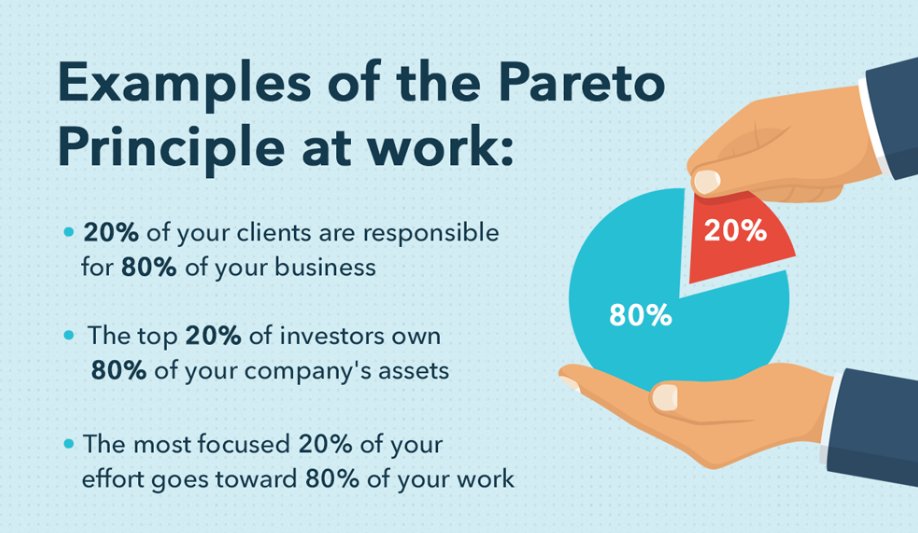 Examples of the Pareto Principle at work:

• 20% of your clients are responsible for 80% of your business

• The top 20% of investors own 80% of your company's assets

• The most focused 20% of your effort goes toward 80% of your work

20%

80%